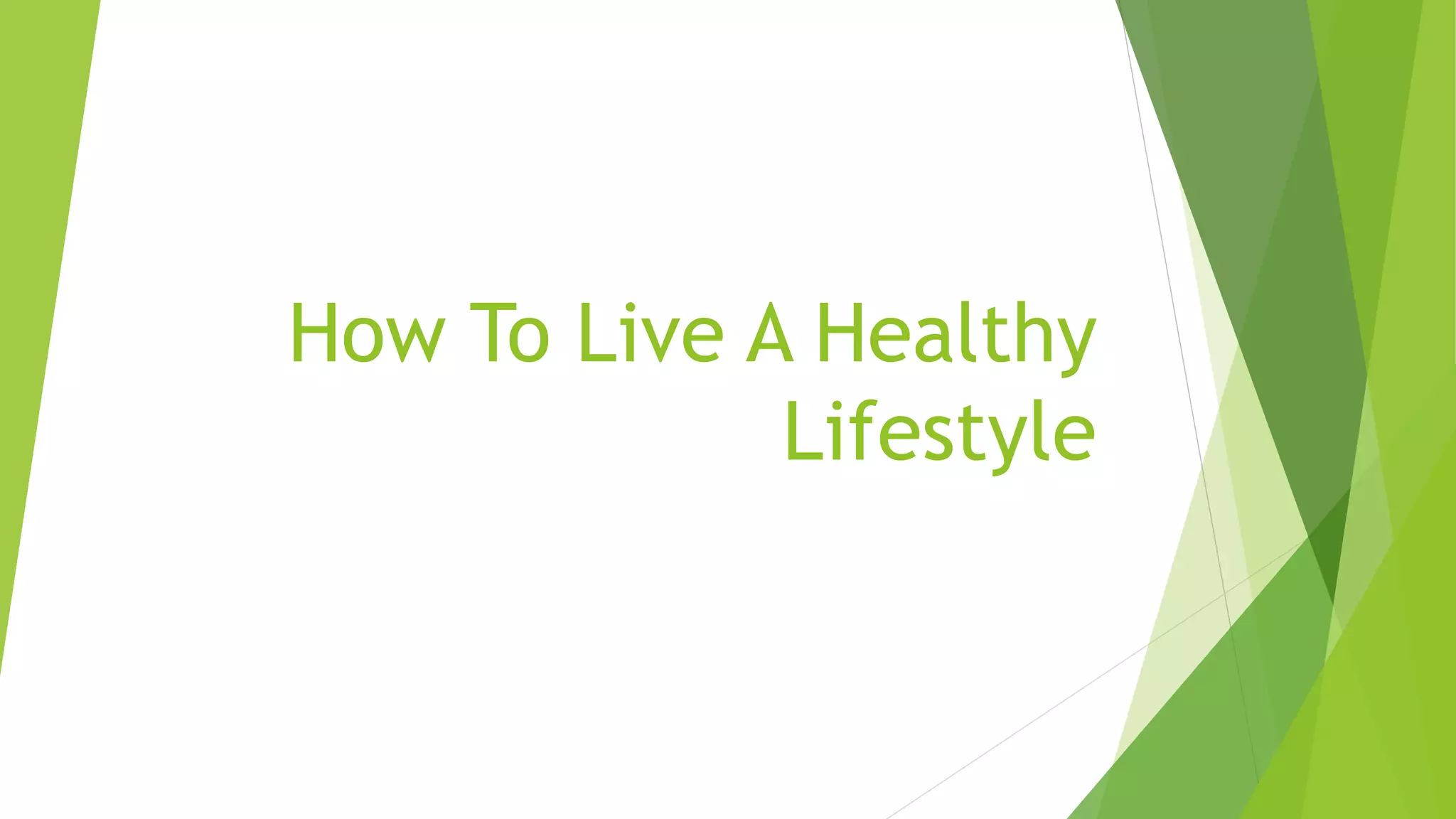 How To Live A Healthy Lifestyle